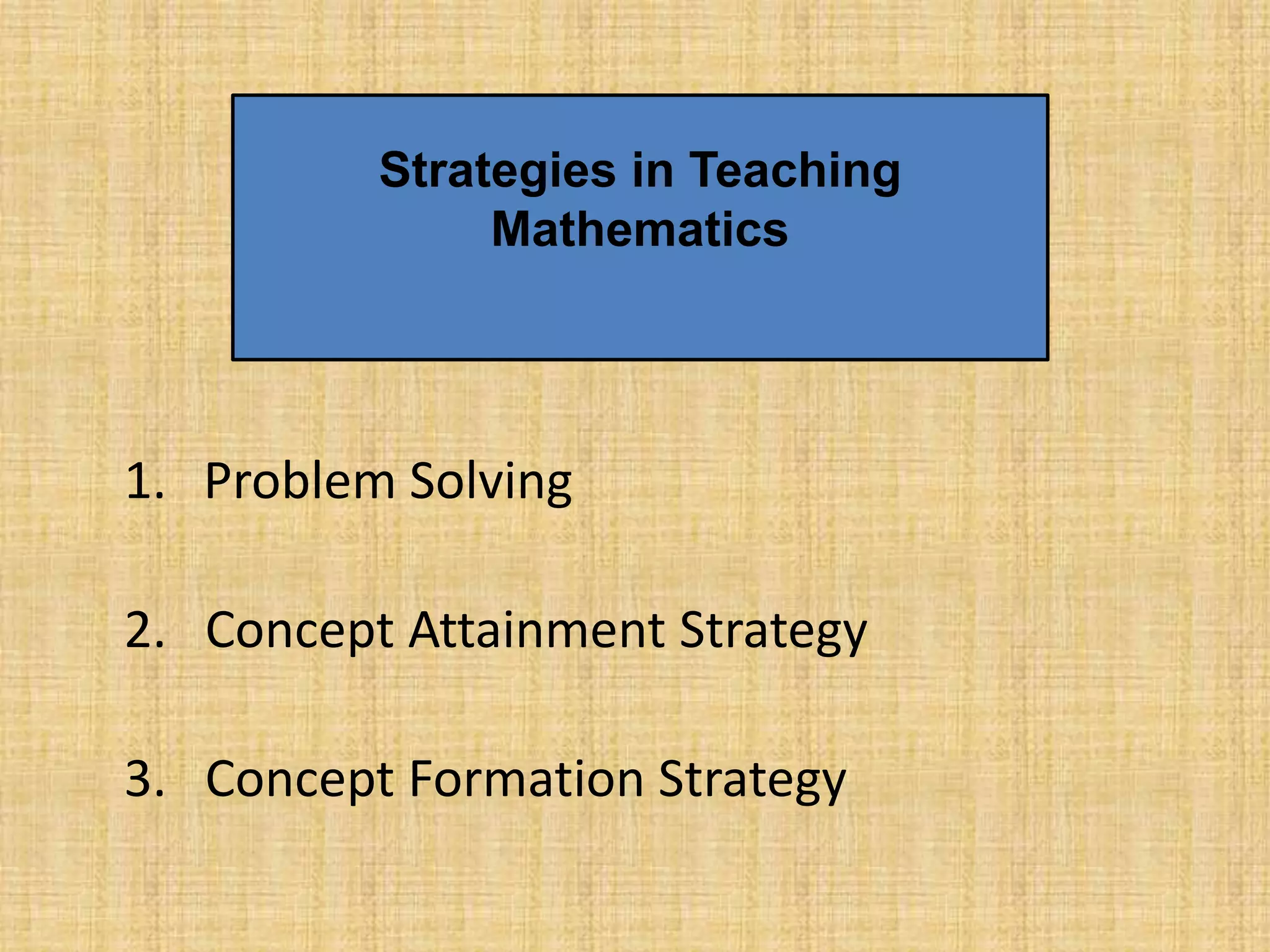 Strategies in Teaching Mathematics

1. Problem Solving

2. Concept Attainment Strategy

3. Concept Formation Strategy